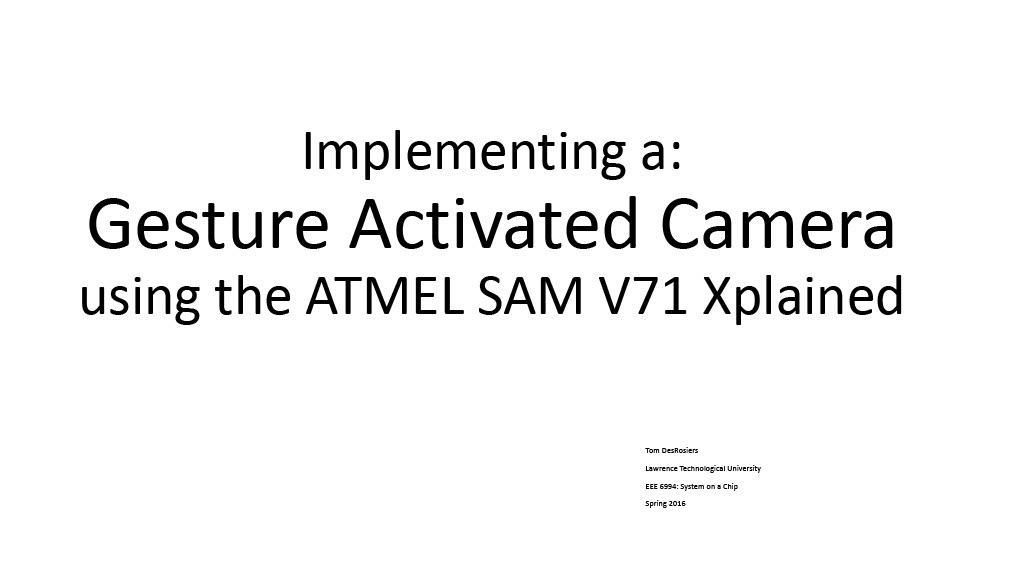 Implementing a:
Gesture Activated Camera
using the ATMEL SAM V71 Xplained

Tom DesRosiers
Lawrence Technological University
EEE 6994: System on a Chip
Spring 2016